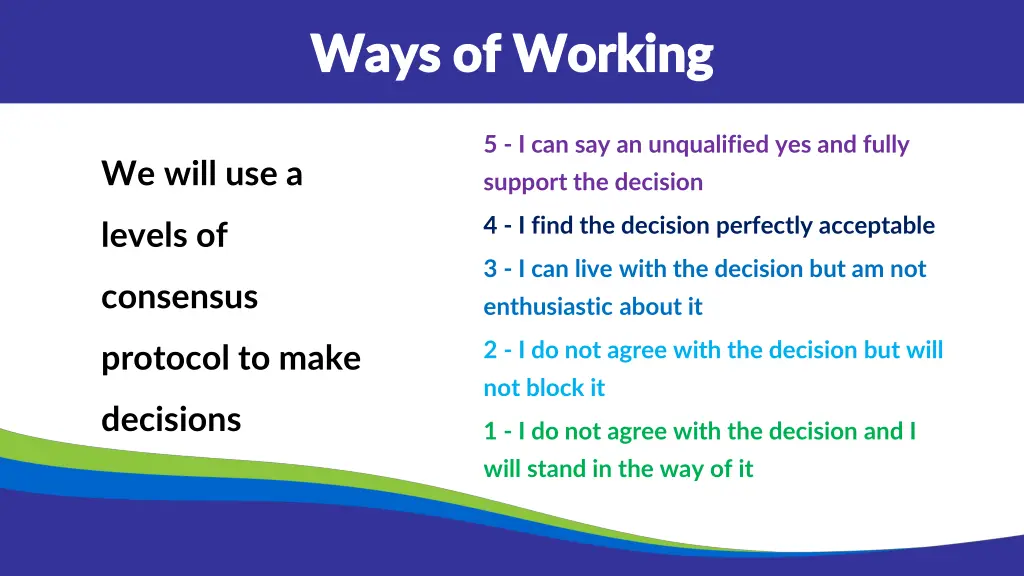 Ways of Working

We will use a levels of consensus protocol to make decisions

5 - I can say an unqualified yes and fully support the decision

4 - I find the decision perfectly acceptable

3 - I can live with the decision but am not enthusiastic about it

2 - I do not agree with the decision but will not block it

1 - I do not agree with the decision and I will stand in the way of it